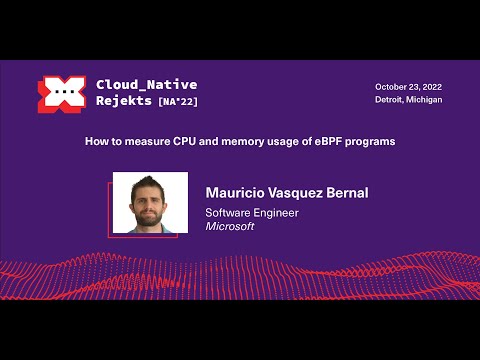 Cloud_Native Rejekts [NA'22]

October 23, 2022
Detroit, Michigan

How to measure CPU and memory usage of eBPF programs

Mauricio Vasquez Bernal
Software Engineer
Microsoft